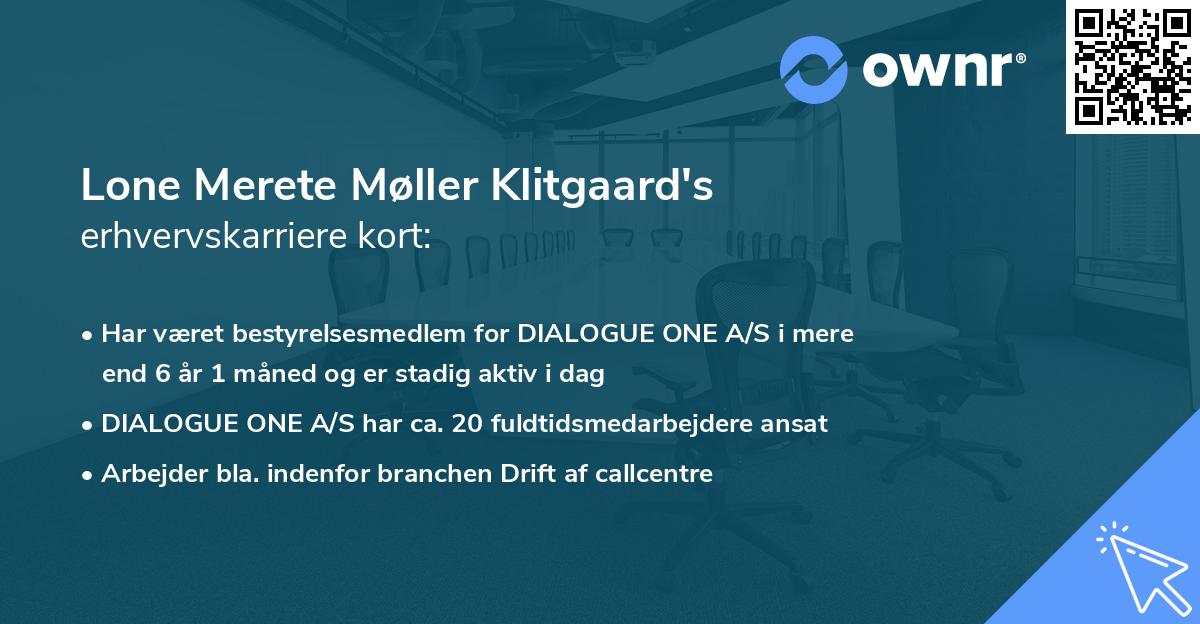 ownr®

Lone Merete Møller Klitgaard's
erhvervskarriere kort:

• Har været bestyrelsesmedlem for DIALOGUE ONE A/S i mere end 6 år 1 måned og er stadig aktiv i dag
• DIALOGUE ONE A/S har ca. 20 fuldtidsmedarbejdere ansat
• Arbejder bla. indenfor branchen Drift af callcentre